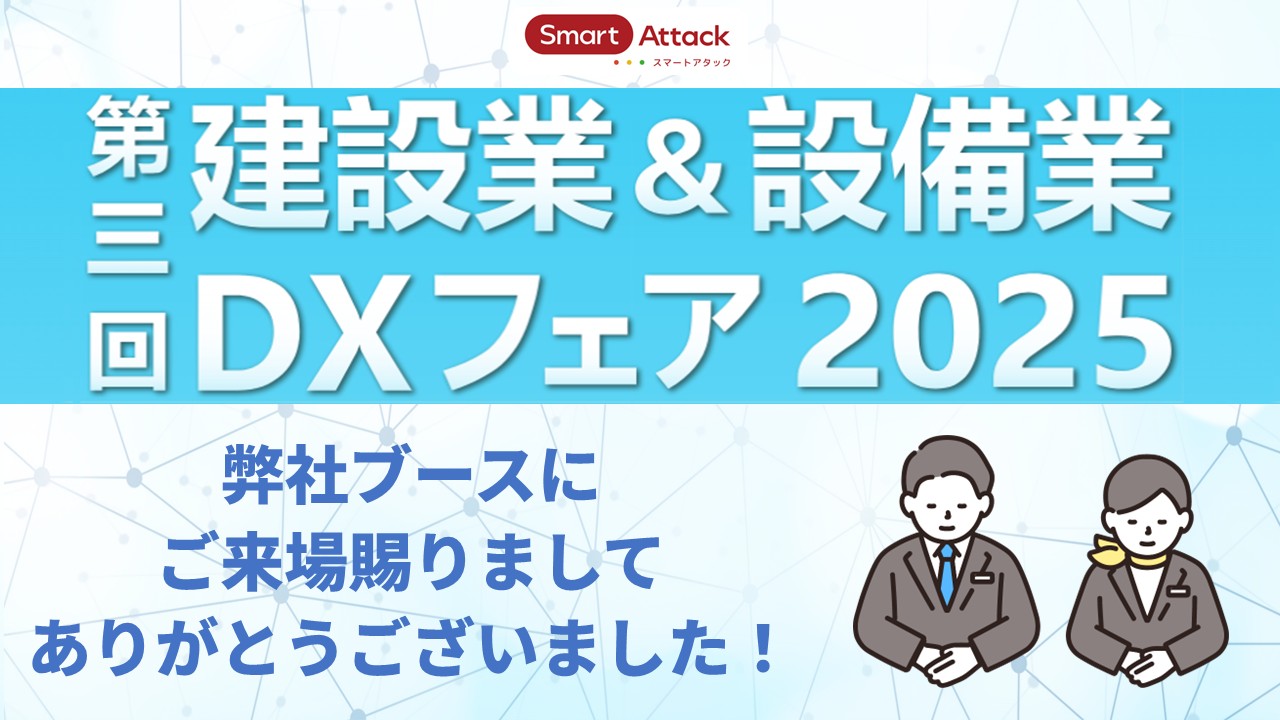 Smart Attack
スマートアタック

第三回 建設業＆設備業 DXフェア 2025

弊社ブースに
ご来場賜りまして
ありがとうございました！